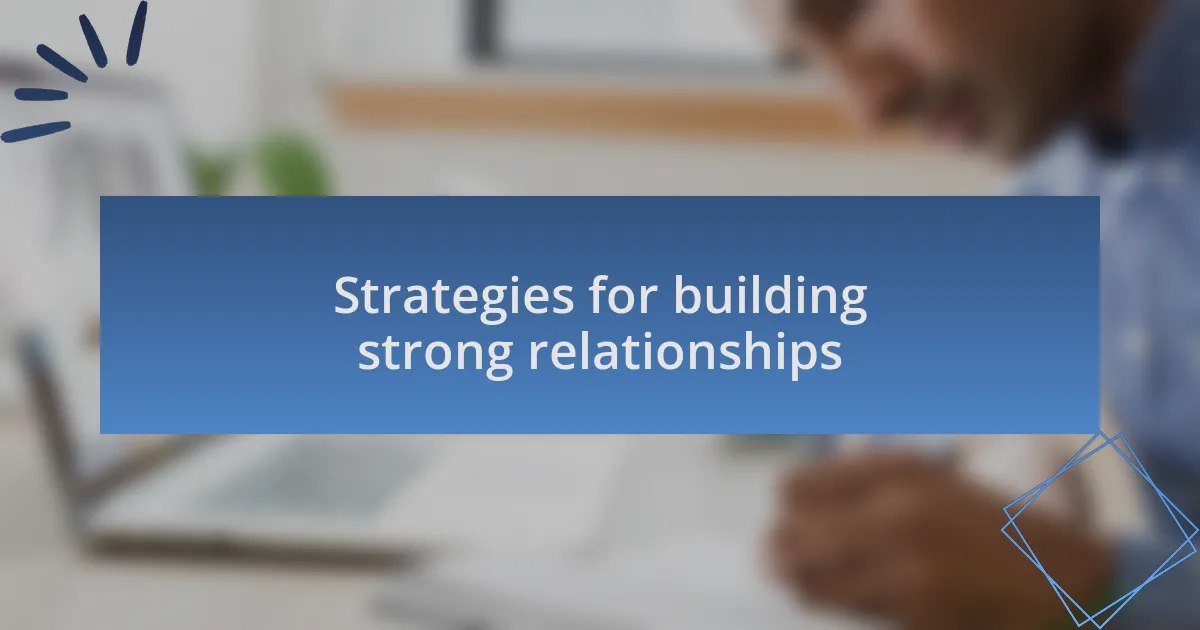 Strategies for building strong relationships